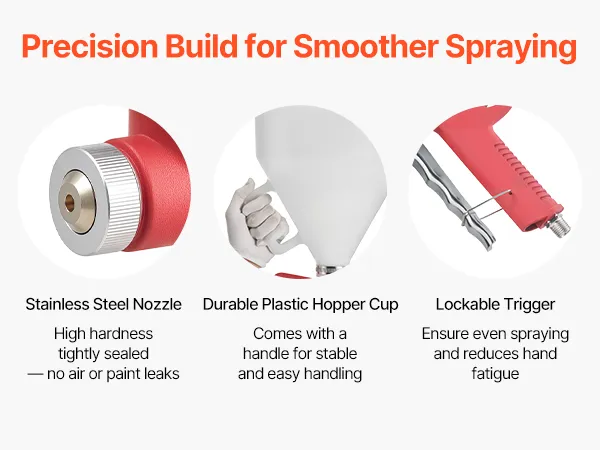 Precision Build for Smoother Spraying

Stainless Steel Nozzle

High hardness tightly sealed — no air or paint leaks

Durable Plastic Hopper Cup

Comes with a handle for stable and easy handling

Lockable Trigger

Ensure even spraying and reduces hand fatigue